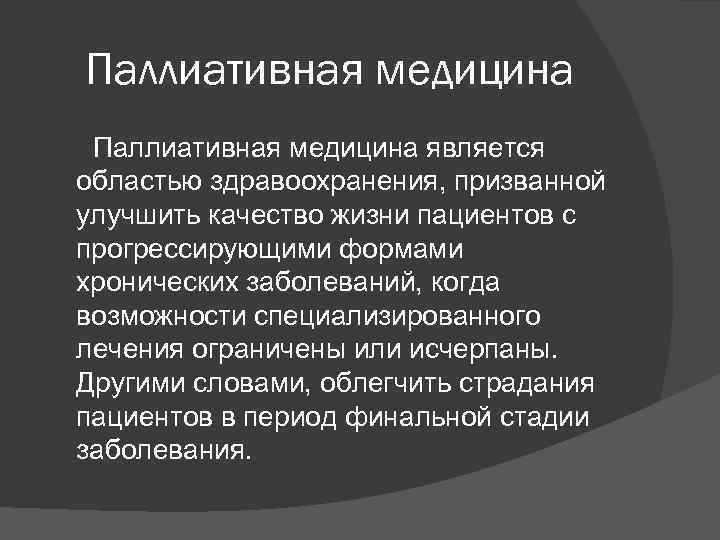 Паллиативная медицина

Паллиативная медицина является областью здравоохранения, призванной улучшить качество жизни пациентов с прогрессирующими формами хронических заболеваний, когда возможности специализированного лечения ограничены или исчерпаны. Другими словами, облегчить страдания пациентов в период финальной стадии заболевания.